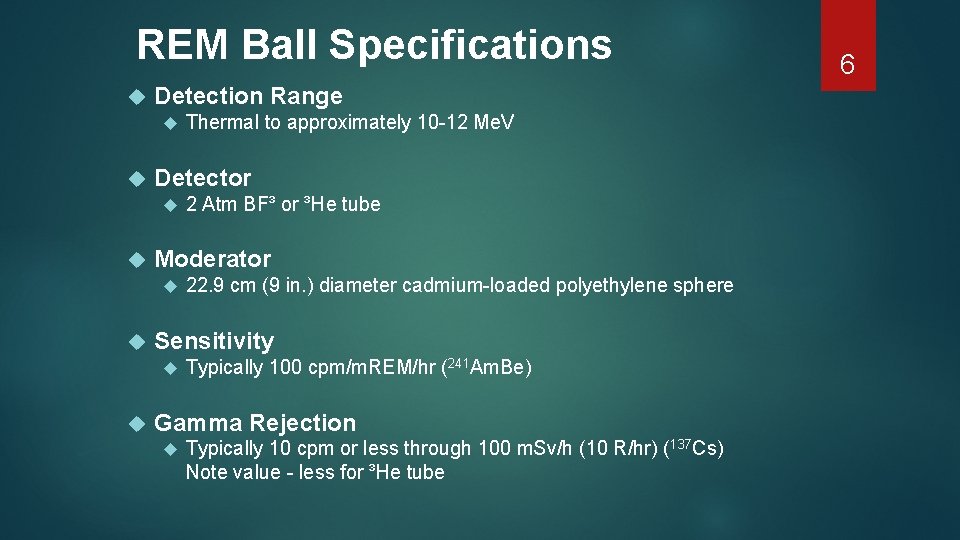 REM Ball Specifications

6

Detection Range

Thermal to approximately 10-12 MeV

Detector

2 Atm BF³ or ³He tube

Moderator

22.9 cm (9 in.) diameter cadmium-loaded polyethylene sphere

Sensitivity

Typically 100 cpm/mREM/hr ($^{241}$AmBe)

Gamma Rejection

Typically 10 cpm or less through 100 mSv/h (10 R/hr) ($^{137}$Cs) Note value - less for ³He tube